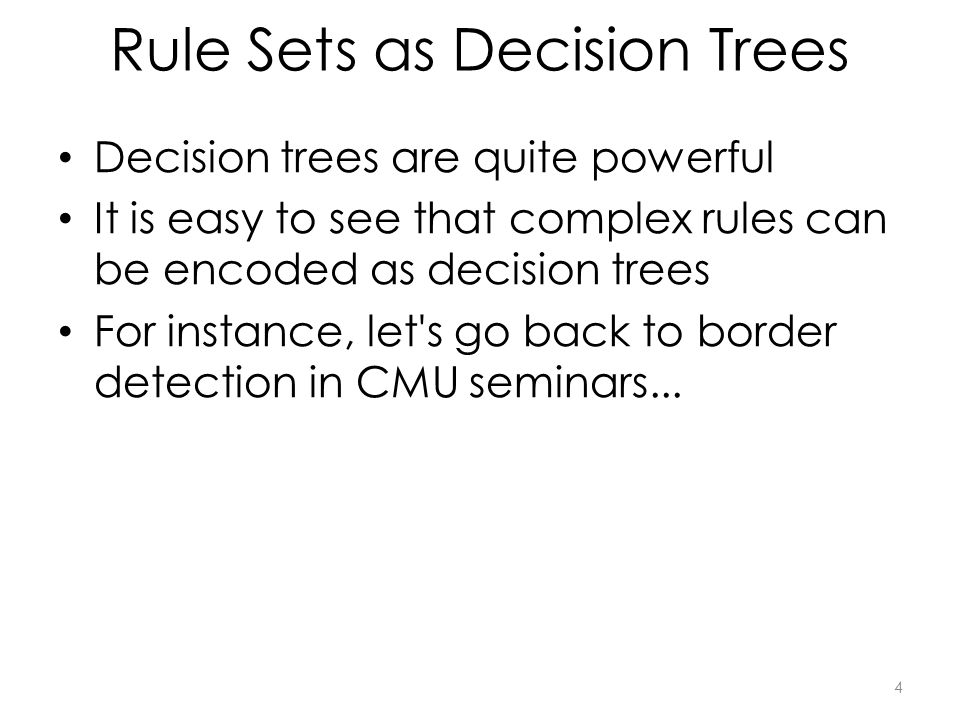 Rule Sets as Decision Trees

• Decision trees are quite powerful
• It is easy to see that complex rules can be encoded as decision trees
• For instance, let's go back to border detection in CMU seminars...

4